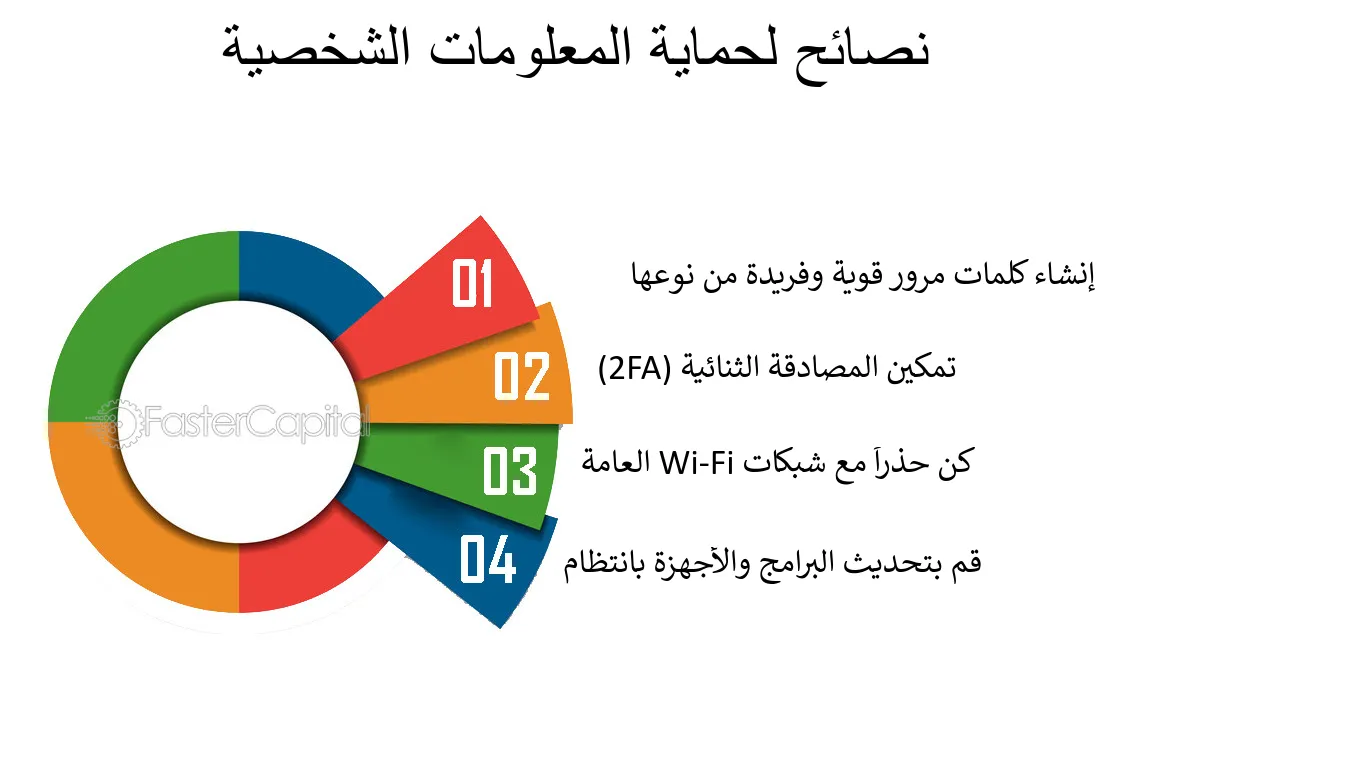 نصائح لحماية المعلومات الشخصية

FasterCapital

01
إنشاء كلمات مرور قوية وفريدة من نوعها

02
تمكين المصادقة الثنائية (2FA)

03
كن حذراً مع شبكات Wi-Fi العامة

04
قم بتحديث البرامج والأجهزة بانتظام